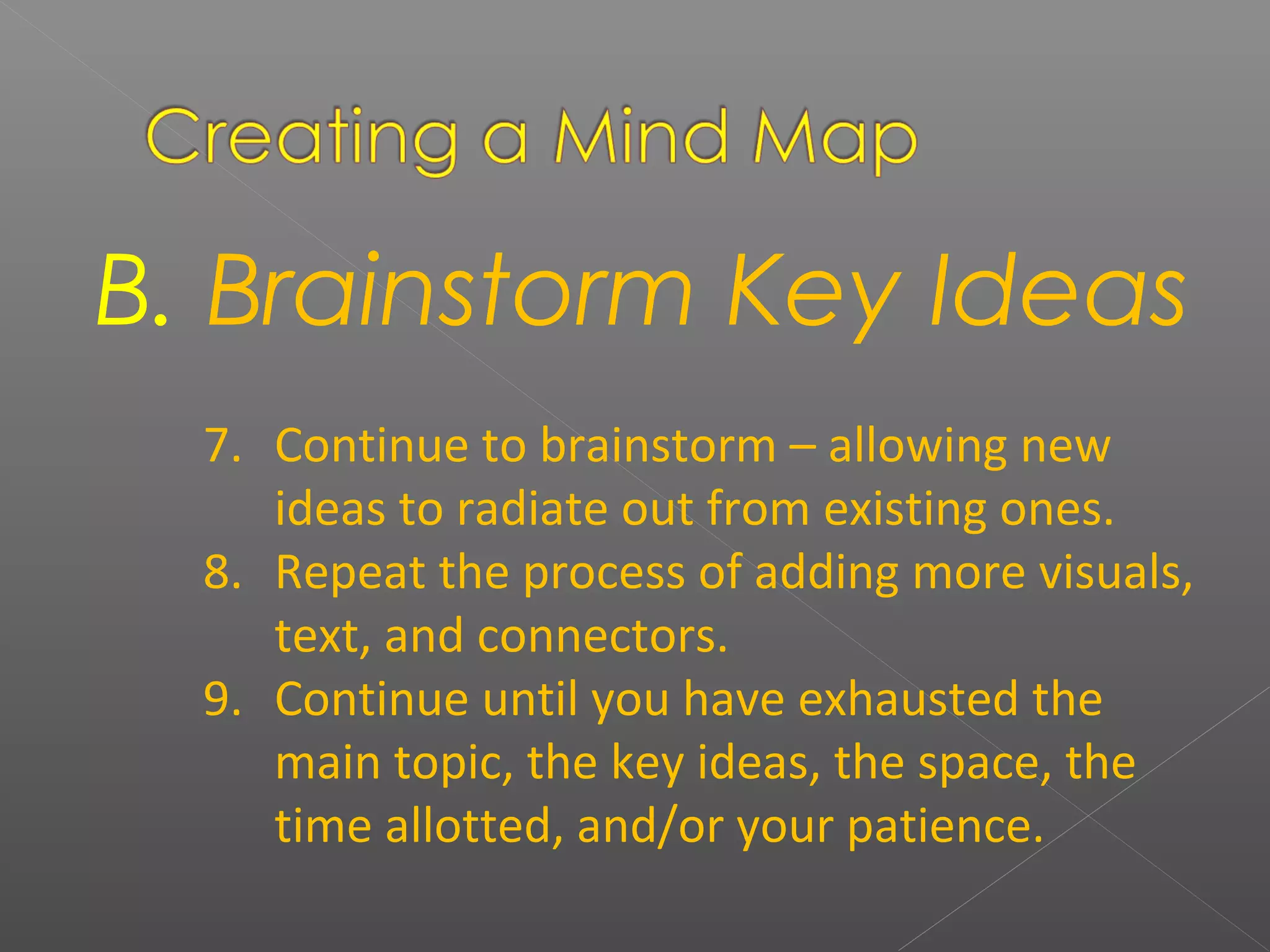 Creating a Mind Map

B. Brainstorm Key Ideas

7. Continue to brainstorm – allowing new ideas to radiate out from existing ones.
8. Repeat the process of adding more visuals, text, and connectors.
9. Continue until you have exhausted the main topic, the key ideas, the space, the time allotted, and/or your patience.